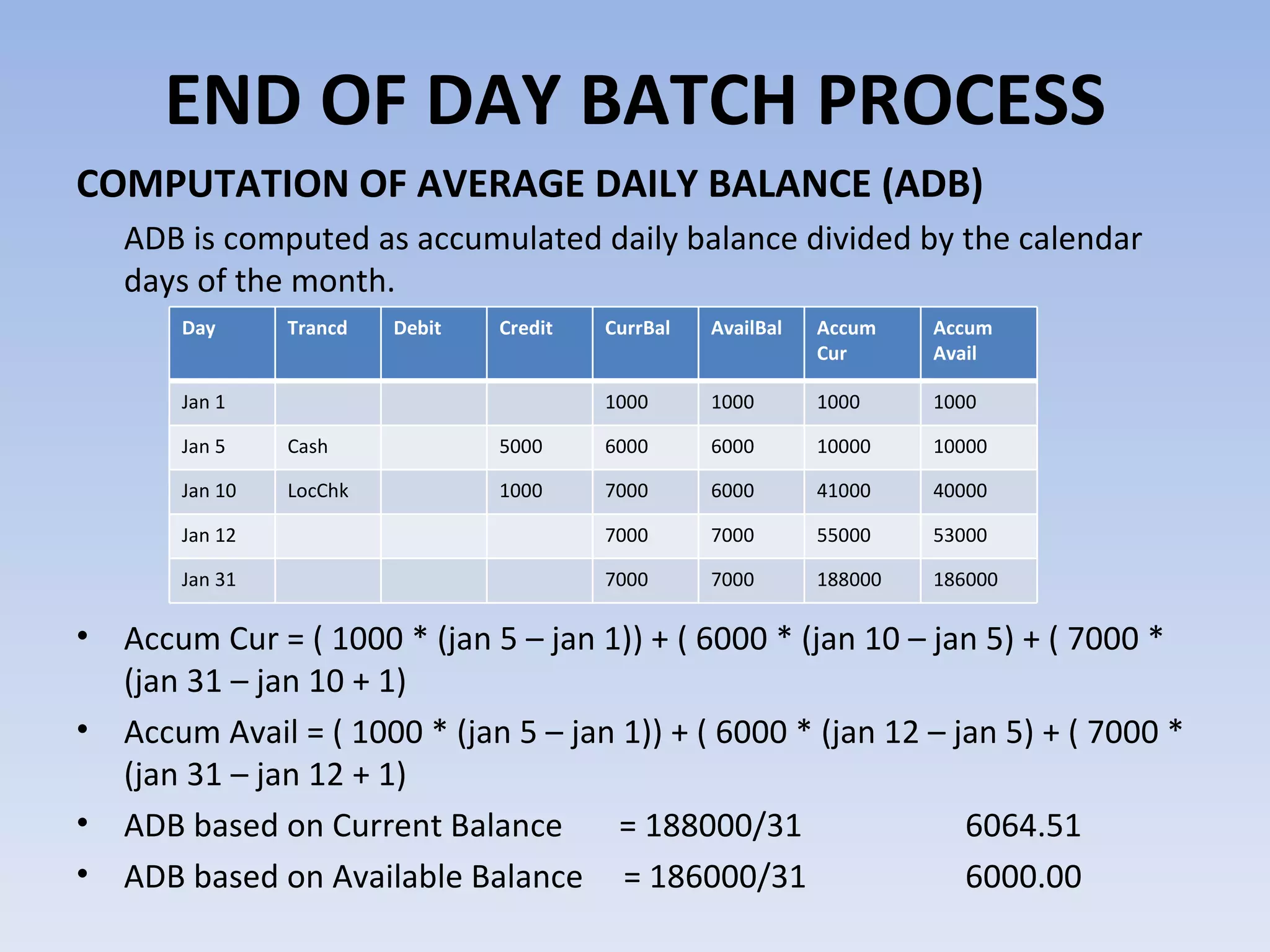 END OF DAY BATCH PROCESS

COMPUTATION OF AVERAGE DAILY BALANCE (ADB)

ADB is computed as accumulated daily balance divided by the calendar days of the month.

| Day | Trancd | Debit | Credit | CurrBal | AvailBal | Accum Cur | Accum Avail |
|---|---|---|---|---|---|---|---|
| Jan 1 | | | | 1000 | 1000 | 1000 | 1000 |
| Jan 5 | Cash | | 5000 | 6000 | 6000 | 10000 | 10000 |
| Jan 10 | LocChk | | 1000 | 7000 | 6000 | 41000 | 40000 |
| Jan 12 | | | | 7000 | 7000 | 55000 | 53000 |
| Jan 31 | | | | 7000 | 7000 | 188000 | 186000 |

• Accum Cur = ( 1000 * (jan 5 – jan 1)) + ( 6000 * (jan 10 – jan 5) + ( 7000 * (jan 31 – jan 10 + 1)

• Accum Avail = ( 1000 * (jan 5 – jan 1)) + ( 6000 * (jan 12 – jan 5) + ( 7000 * (jan 31 – jan 12 + 1)

• ADB based on Current Balance = 188000/31 6064.51

• ADB based on Available Balance = 186000/31 6000.00